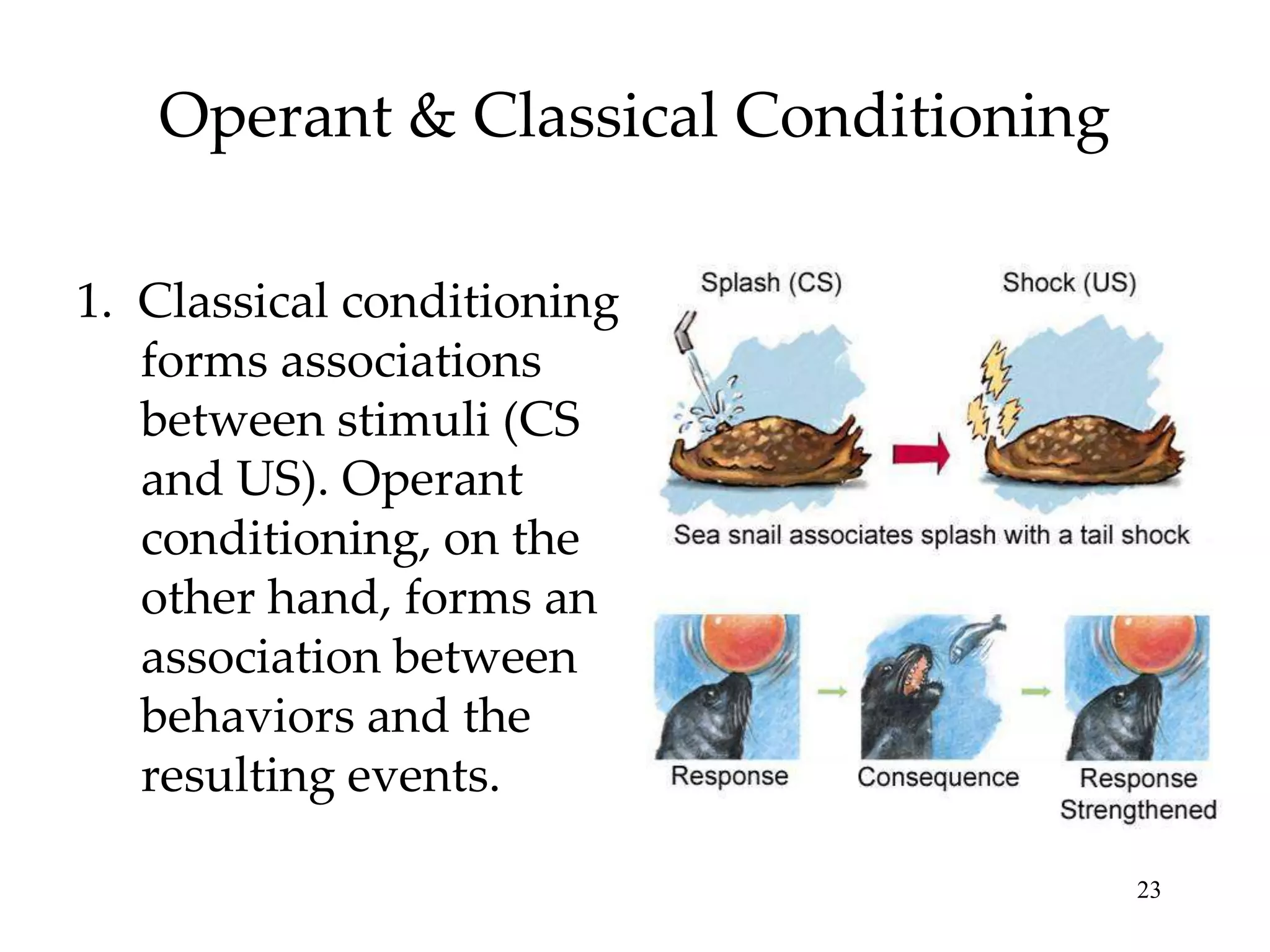 Operant & Classical Conditioning

1. Classical conditioning forms associations between stimuli (CS and US). Operant conditioning, on the other hand, forms an association between behaviors and the resulting events.

Splash (CS)

Shock (US)

Sea snail associates splash with a tail shock

Response

Consequence

Response Strengthened

23